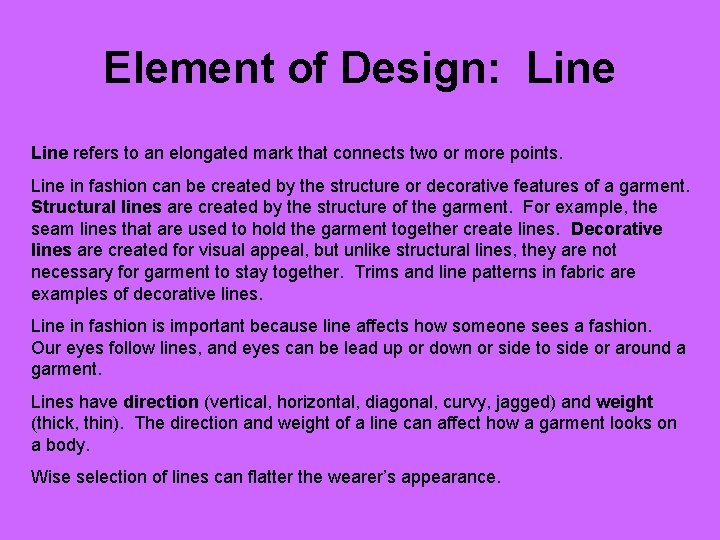 Element of Design:  Line

Line refers to an elongated mark that connects two or more points.

Line in fashion can be created by the structure or decorative features of a garment. Structural lines are created by the structure of the garment.  For example, the seam lines that are used to hold the garment together create lines.  Decorative lines are created for visual appeal, but unlike structural lines, they are not necessary for garment to stay together.  Trims and line patterns in fabric are examples of decorative lines.

Line in fashion is important because line affects how someone sees a fashion. Our eyes follow lines, and eyes can be lead up or down or side to side or around a garment.

Lines have direction (vertical, horizontal, diagonal, curvy, jagged) and weight (thick, thin).  The direction and weight of a line can affect how a garment looks on a body.

Wise selection of lines can flatter the wearer's appearance.